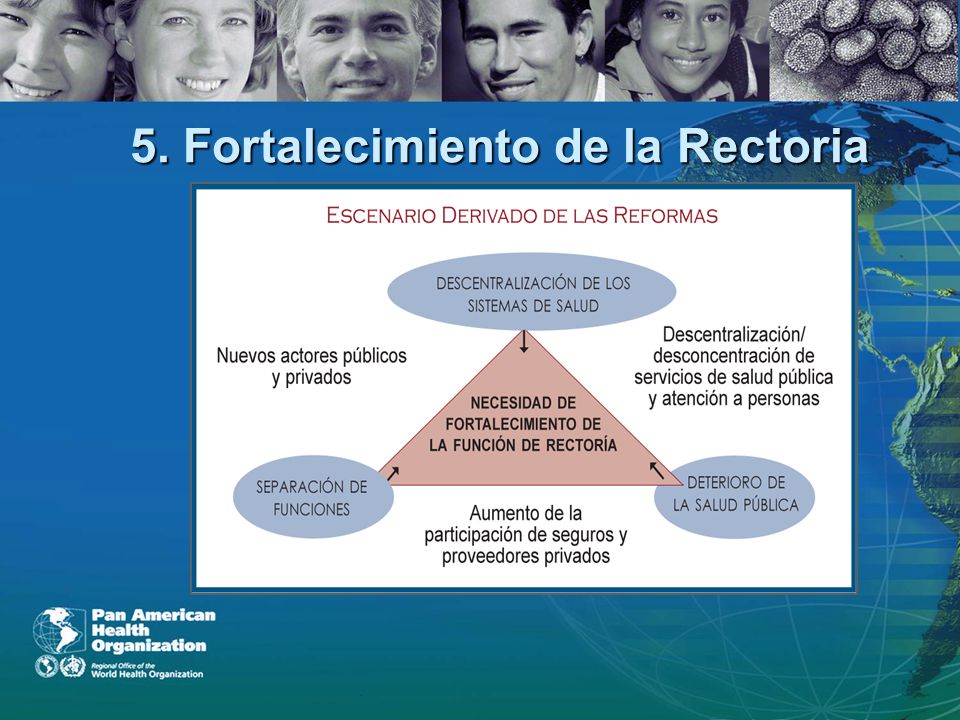 5. Fortalecimiento de la Rectoria

ESCENARIO DERIVADO DE LAS REFORMAS

DESCENTRALIZACIÓN DE LOS SISTEMAS DE SALUD

Nuevos actores públicos y privados

Descentralización/ desconcentración de servicios de salud pública y atención a personas

NECESIDAD DE FORTALECIMIENTO DE LA FUNCIÓN DE RECTORÍA

SEPARACIÓN DE FUNCIONES

DETERIORO DE LA SALUD PÚBLICA

Aumento de la participación de seguros y proveedores privados

Pan American Health Organization
Regional Office of the World Health Organization